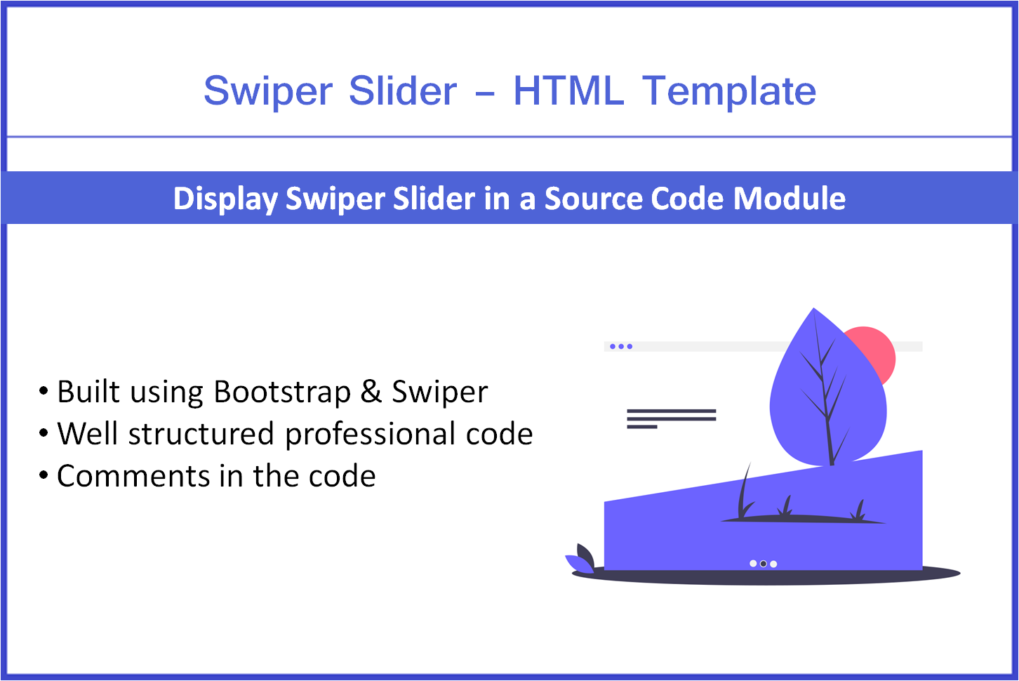 Swiper Slider – HTML Template

Display Swiper Slider in a Source Code Module

• Built using Bootstrap & Swiper
• Well structured professional code
• Comments in the code